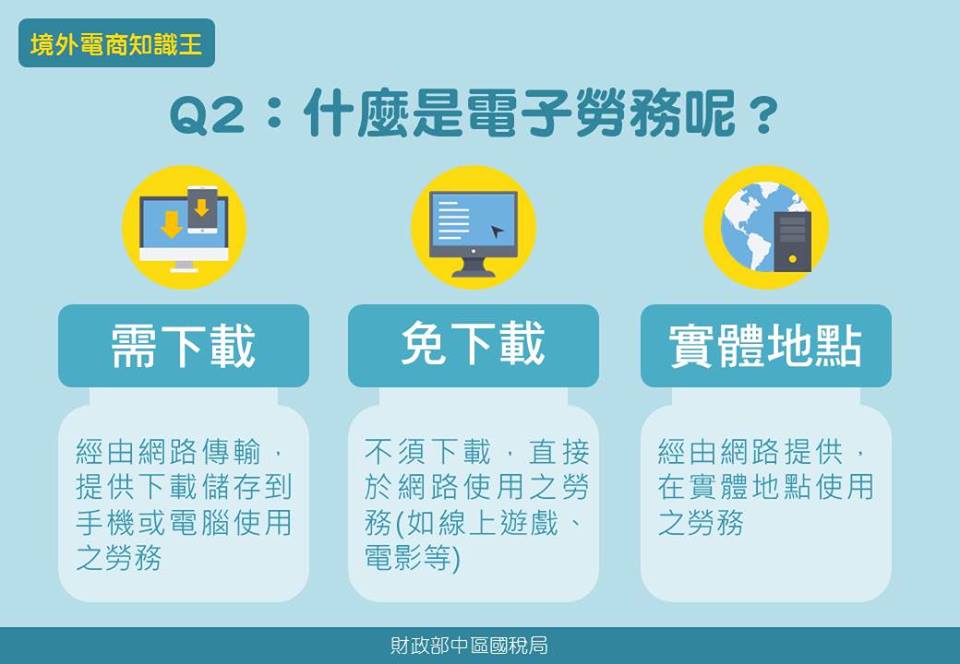 境外電商知識王

Q2：什麼是電子勞務呢？

需下載

經由網路傳輸，提供下載儲存到手機或電腦使用之勞務

免下載

不須下載，直接於網路使用之勞務(如線上遊戲、電影等)

實體地點

經由網路提供，在實體地點使用之勞務

財政部中區國稅局